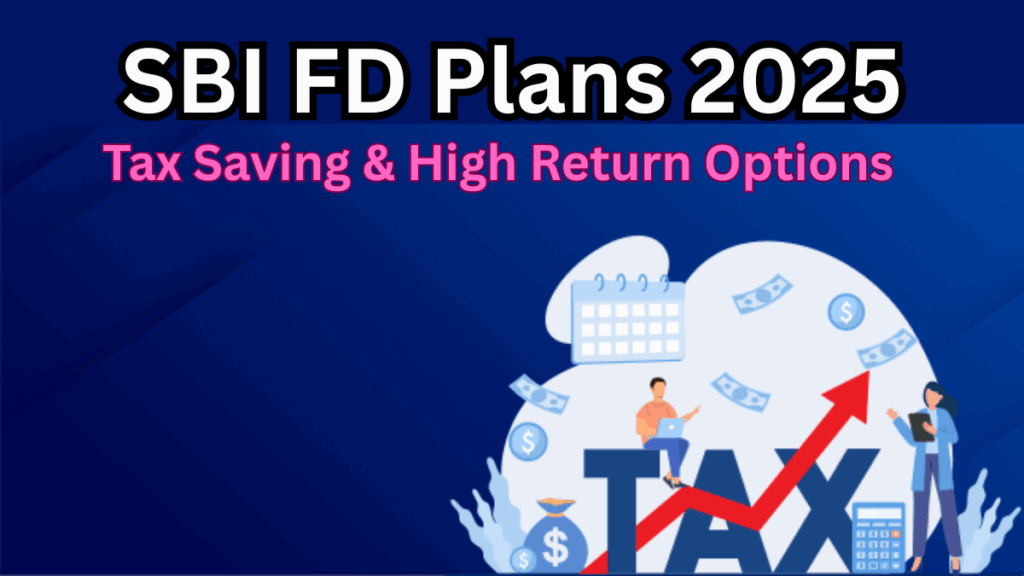 SBI FD Plans 2025

Tax Saving & High Return Options

TAX